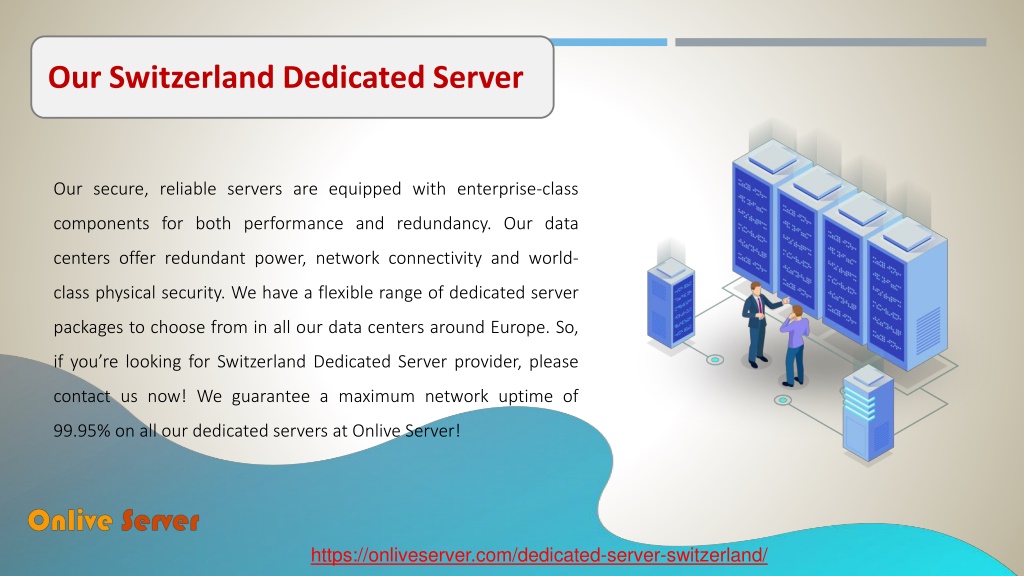 Our Switzerland Dedicated Server

Our secure, reliable servers are equipped with enterprise-class components for both performance and redundancy. Our data centers offer redundant power, network connectivity and world-class physical security. We have a flexible range of dedicated server packages to choose from in all our data centers around Europe. So, if you're looking for Switzerland Dedicated Server provider, please contact us now! We guarantee a maximum network uptime of 99.95% on all our dedicated servers at Onlive Server!

Onlive Server

https://onliveserver.com/dedicated-server-switzerland/